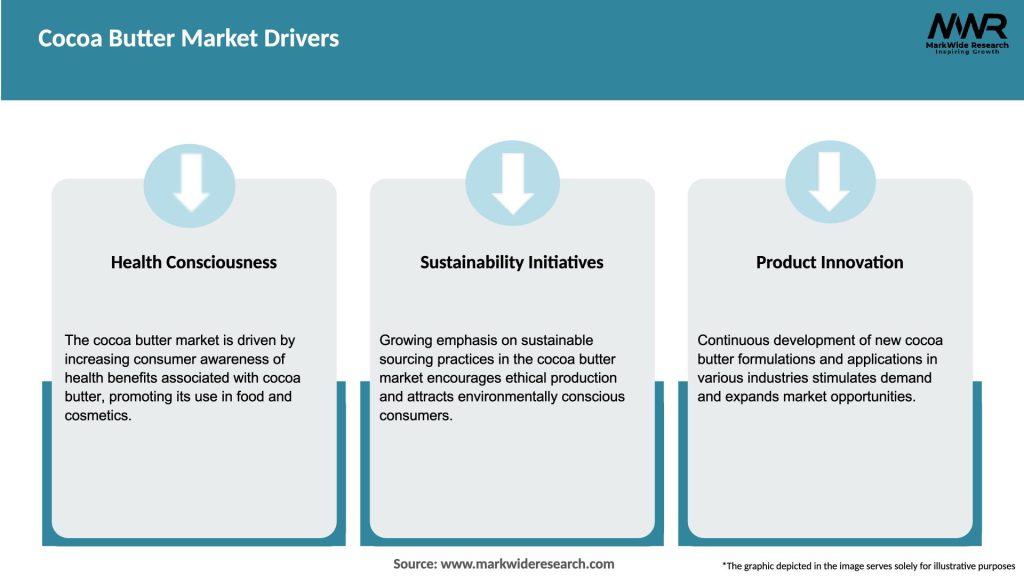 Cocoa Butter Market Drivers

MWR
MarkWide Research
Inspiring Growth

Health Consciousness

The cocoa butter market is driven by increasing consumer awareness of health benefits associated with cocoa butter, promoting its use in food and cosmetics.

Sustainability Initiatives

Growing emphasis on sustainable sourcing practices in the cocoa butter market encourages ethical production and attracts environmentally conscious consumers.

Product Innovation

Continuous development of new cocoa butter formulations and applications in various industries stimulates demand and expands market opportunities.

Source: www.markwideresearch.com

*The graphic depicted in the image serves solely for illustrative purposes